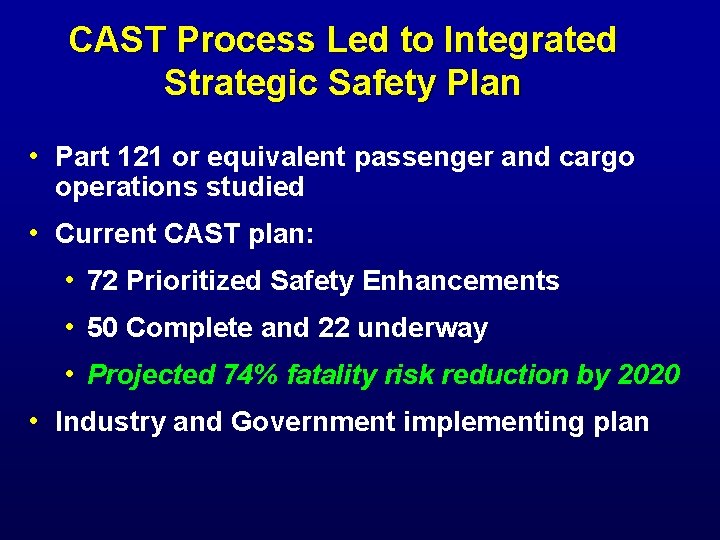 CAST Process Led to Integrated Strategic Safety Plan

• Part 121 or equivalent passenger and cargo operations studied

• Current CAST plan:

• 72 Prioritized Safety Enhancements

• 50 Complete and 22 underway

• Projected 74% fatality risk reduction by 2020

• Industry and Government implementing plan